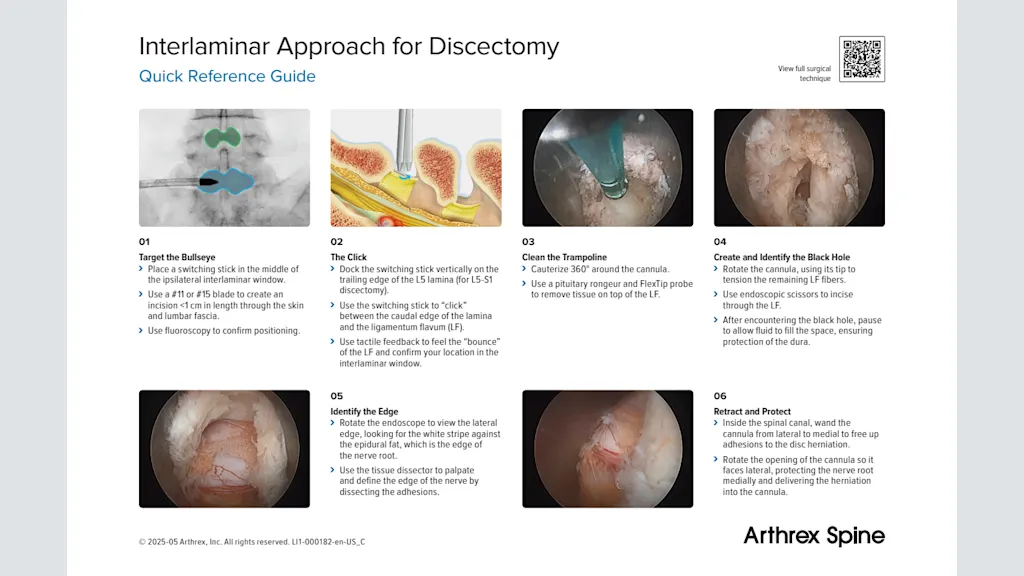 Interlaminar Approach for Discectomy

Quick Reference Guide

View full surgical technique

01

Target the Bullseye

› Place a switching stick in the middle of the ipsilateral interlaminar window.

› Use a #11 or #15 blade to create an incision <1 cm in length through the skin and lumbar fascia.

› Use fluoroscopy to confirm positioning.

02

The Click

› Dock the switching stick vertically on the trailing edge of the L5 lamina (for L5-S1 discectomy).

› Use the switching stick to "click" between the caudal edge of the lamina and the ligamentum flavum (LF).

› Use tactile feedback to feel the "bounce" of the LF and confirm your location in the interlaminar window.

03

Clean the Trampoline

› Cauterize 360° around the cannula.

› Use a pituitary rongeur and FlexTip probe to remove tissue on top of the LF.

04

Create and Identify the Black Hole

› Rotate the cannula, using its tip to tension the remaining LF fibers.

› Use endoscopic scissors to incise through the LF.

› After encountering the black hole, pause to allow fluid to fill the space, ensuring protection of the dura.

05

Identify the Edge

› Rotate the endoscope to view the lateral edge, looking for the white stripe against the epidural fat, which is the edge of the nerve root.

› Use the tissue dissector to palpate and define the edge of the nerve by dissecting the adhesions.

06

Retract and Protect

› Inside the spinal canal, wand the cannula from lateral to medial to free up adhesions to the disc herniation.

› Rotate the opening of the cannula so it faces lateral, protecting the nerve root medially and delivering the herniation into the cannula.

© 2025-05 Arthrex, Inc. All rights reserved. LI1-000182-en-US_C

Arthrex Spine